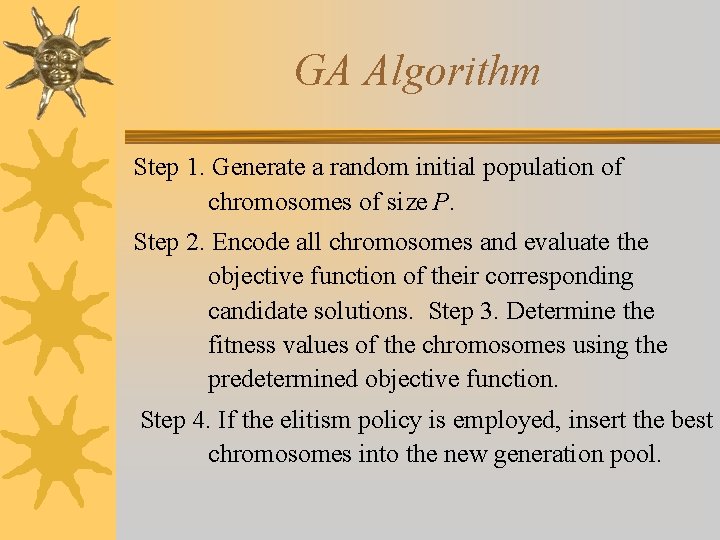 GA Algorithm

Step 1. Generate a random initial population of chromosomes of size $P$.

Step 2. Encode all chromosomes and evaluate the objective function of their corresponding candidate solutions.  Step 3. Determine the fitness values of the chromosomes using the predetermined objective function.

Step 4. If the elitism policy is employed, insert the best chromosomes into the new generation pool.